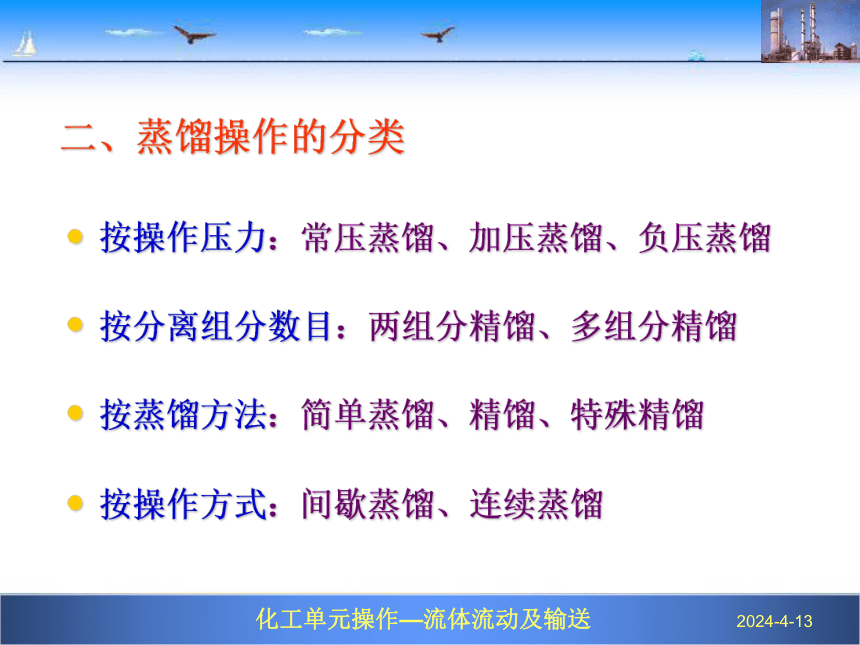 二、蒸馏操作的分类

- 按操作压力：常压蒸馏、加压蒸馏、负压蒸馏
- 按分离组分数目：两组分精馏、多组分精馏
- 按蒸馏方法：简单蒸馏、精馏、特殊精馏
- 按操作方式：间歇蒸馏、连续蒸馏

化工单元操作—流体流动及输送

2024-4-13